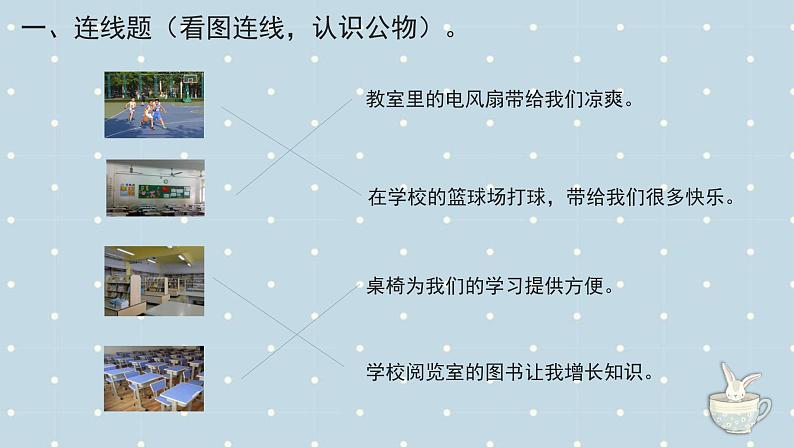 一、连线题（看图连线，认识公物）。

教室里的电风扇带给我们凉爽。

在学校的篮球场打球，带给我们很多快乐。

桌椅为我们的学习提供方便。

学校阅览室的图书让我增长知识。